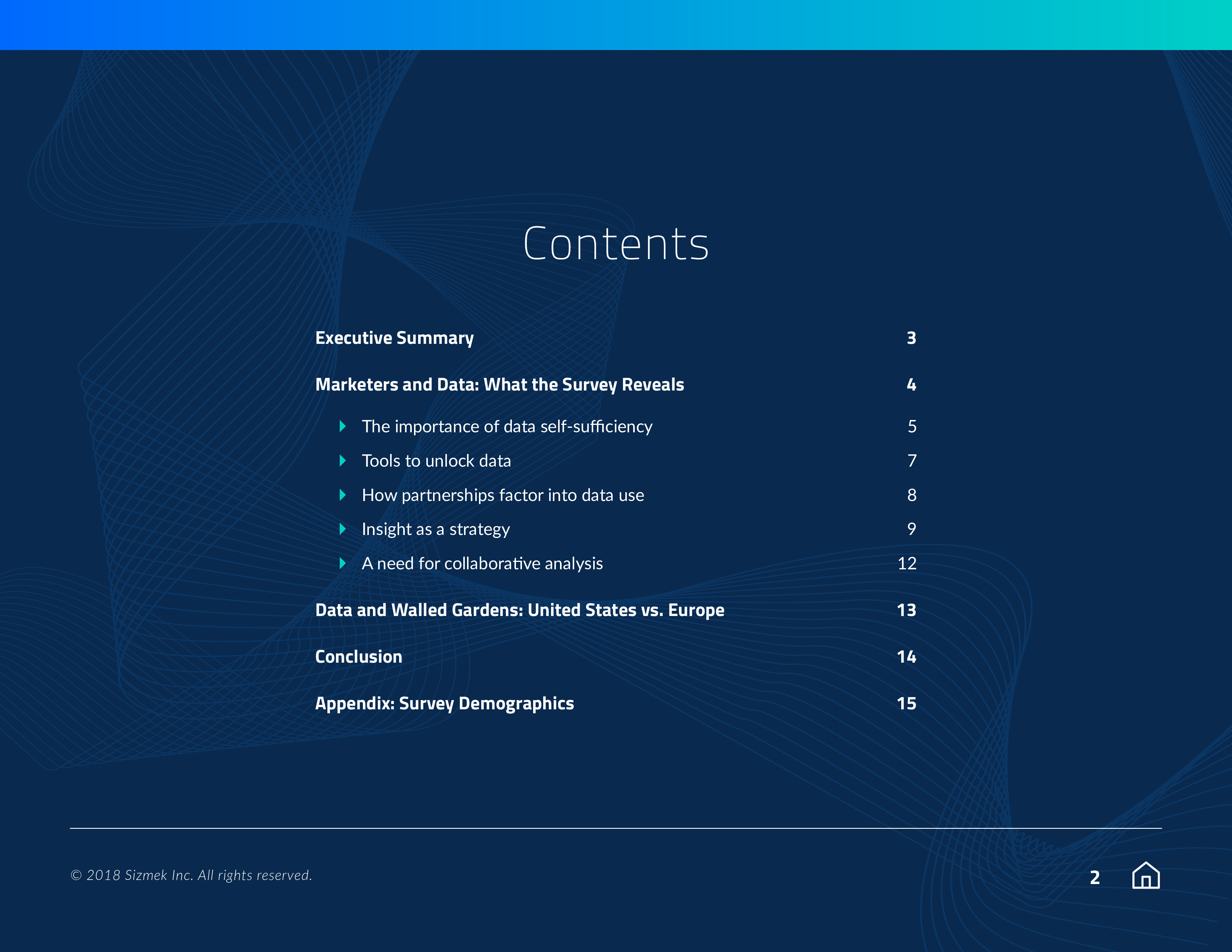 Contents

Executive Summary 3

Marketers and Data: What the Survey Reveals 4

The importance of data self-sufficiency 5

Tools to unlock data 7

How partnerships factor into data use 8

Insight as a strategy 9

A need for collaborative analysis 12

Data and Walled Gardens: United States vs. Europe 13

Conclusion 14

Appendix: Survey Demographics 15

© 2018 Sizmek Inc. All rights reserved.

2